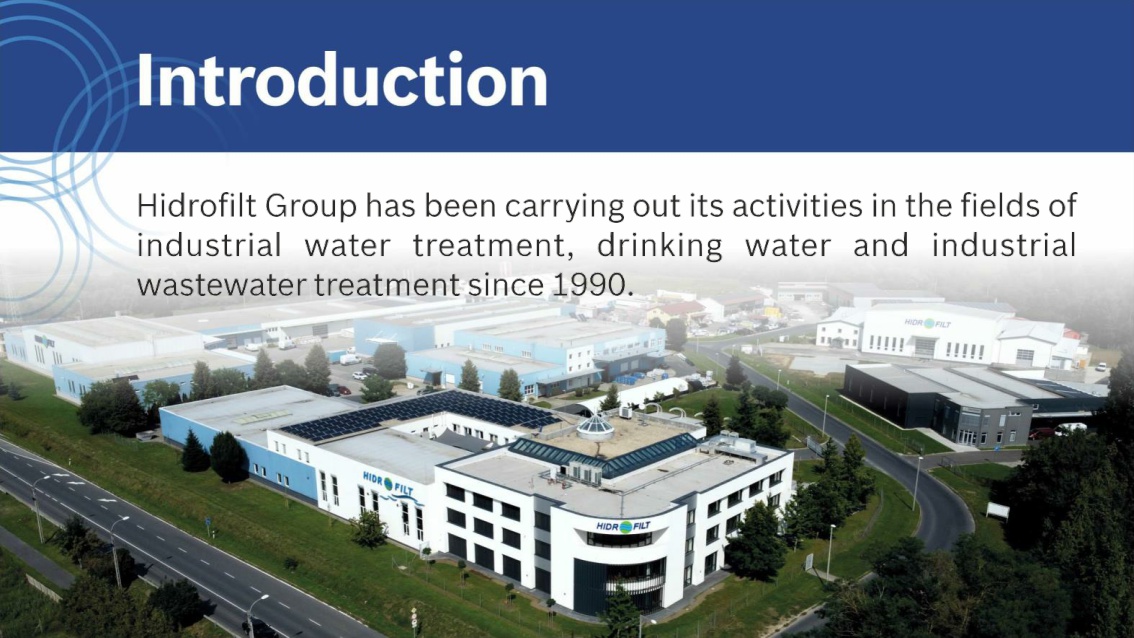 Introduction

Hidrofilt Group has been carrying out its activities in the fields of industrial water treatment, drinking water and industrial wastewater treatment since 1990.

HIDROFILT

HIDROFILT

HIDROFILT